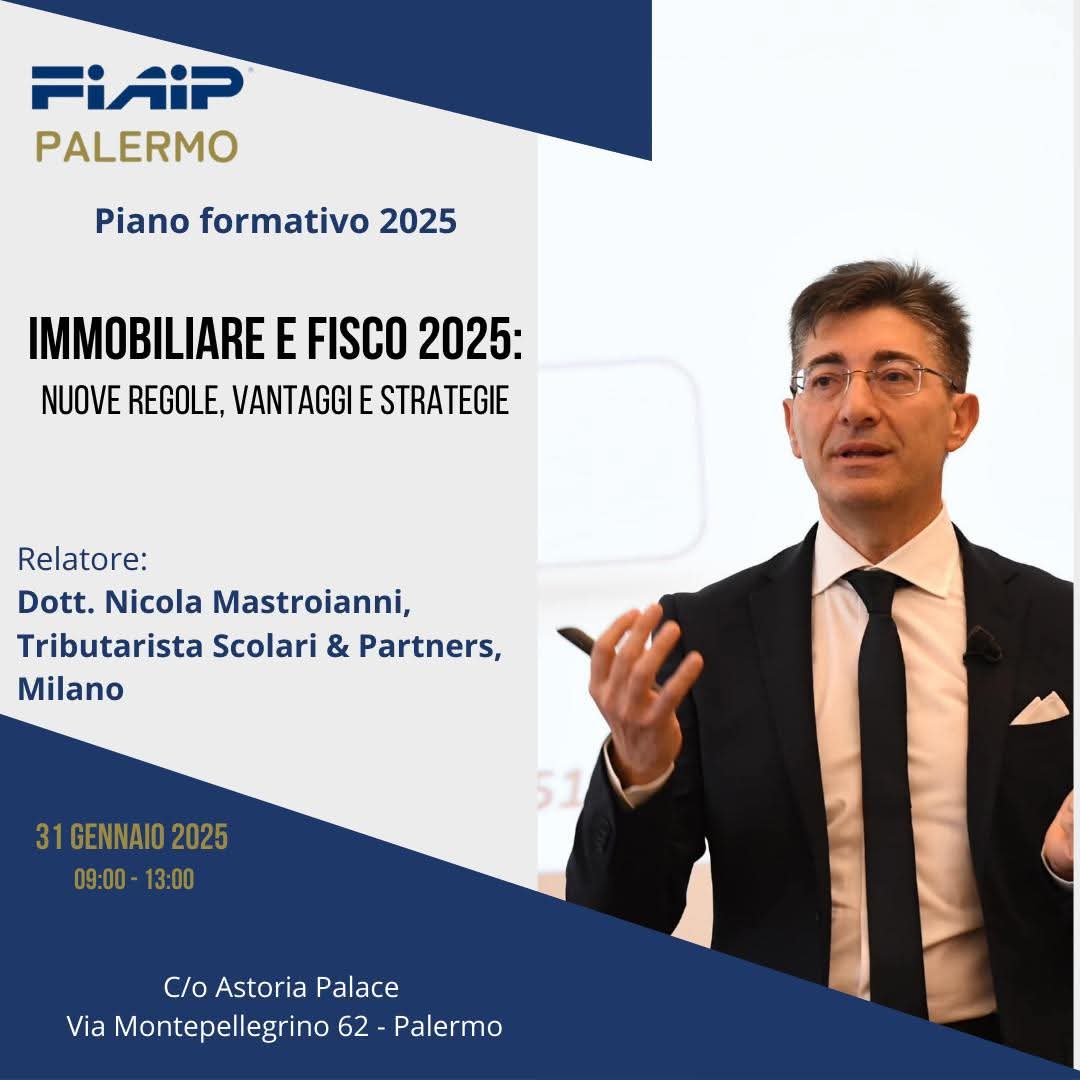 FIAIP
PALERMO

Piano formativo 2025

IMMOBILIARE E FISCO 2025:
NUOVE REGOLE, VANTAGGI E STRATEGIE

Relatore:
Dott. Nicola Mastroianni, Tributarista Scolari & Partners, Milano

31 GENNAIO 2025
09:00 - 13:00

C/o Astoria Palace
Via Montepellegrino 62 - Palermo